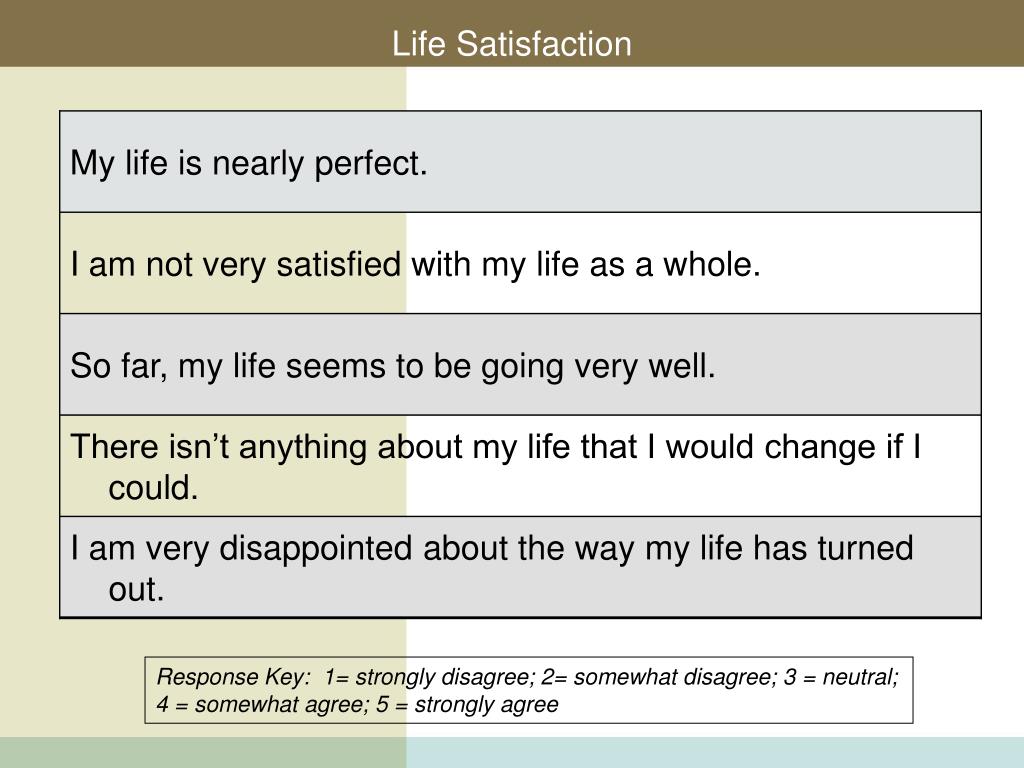 Life Satisfaction

| My life is nearly perfect. |
|---|
| I am not very satisfied with my life as a whole. |
| So far, my life seems to be going very well. |
| There isn’t anything about my life that I would change if I could. |
| I am very disappointed about the way my life has turned out. |

Response Key: 1= strongly disagree; 2= somewhat disagree; 3 = neutral; 4 = somewhat agree; 5 = strongly agree